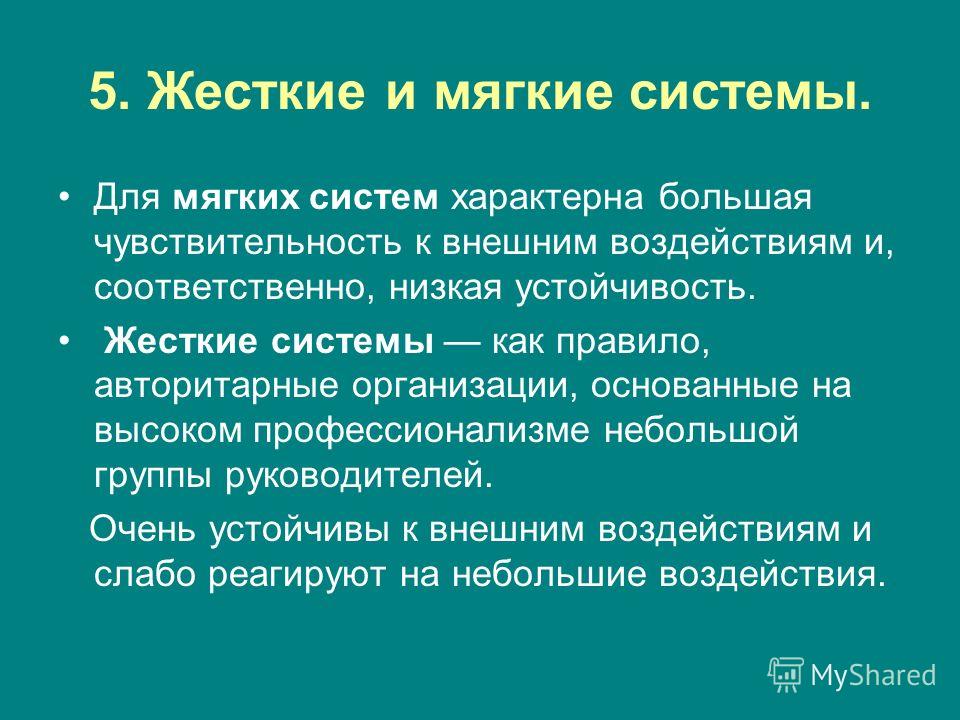 5. Жесткие и мягкие системы.

• Для мягких систем характерна большая чувствительность к внешним воздействиям и, соответственно, низкая устойчивость.

• Жесткие системы — как правило, авторитарные организации, основанные на высоком профессионализме небольшой группы руководителей.

Очень устойчивы к внешним воздействиям и слабо реагируют на небольшие воздействия.

MyShared